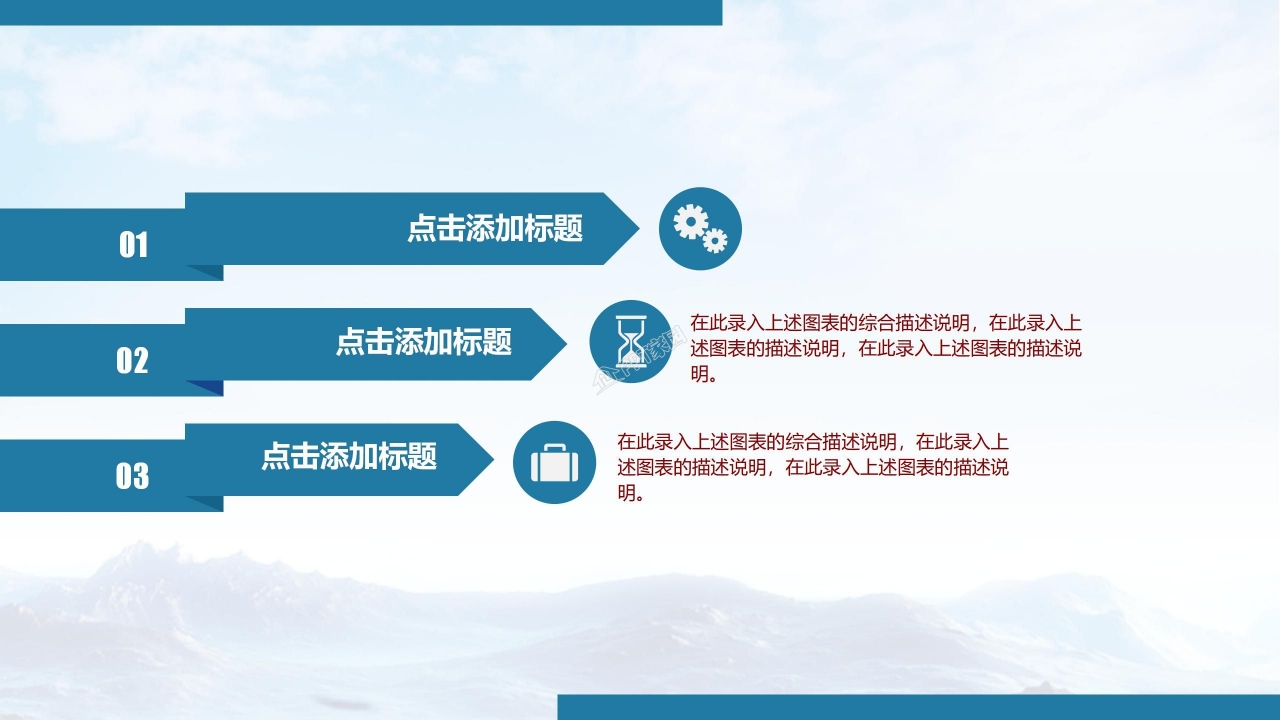 01

点击添加标题

02

点击添加标题

在此录入上述图表的综合描述说明，在此录入上述图表的描述说明，在此录入上述图表的描述说明。

03

点击添加标题

在此录入上述图表的综合描述说明，在此录入上述图表的描述说明，在此录入上述图表的描述说明。